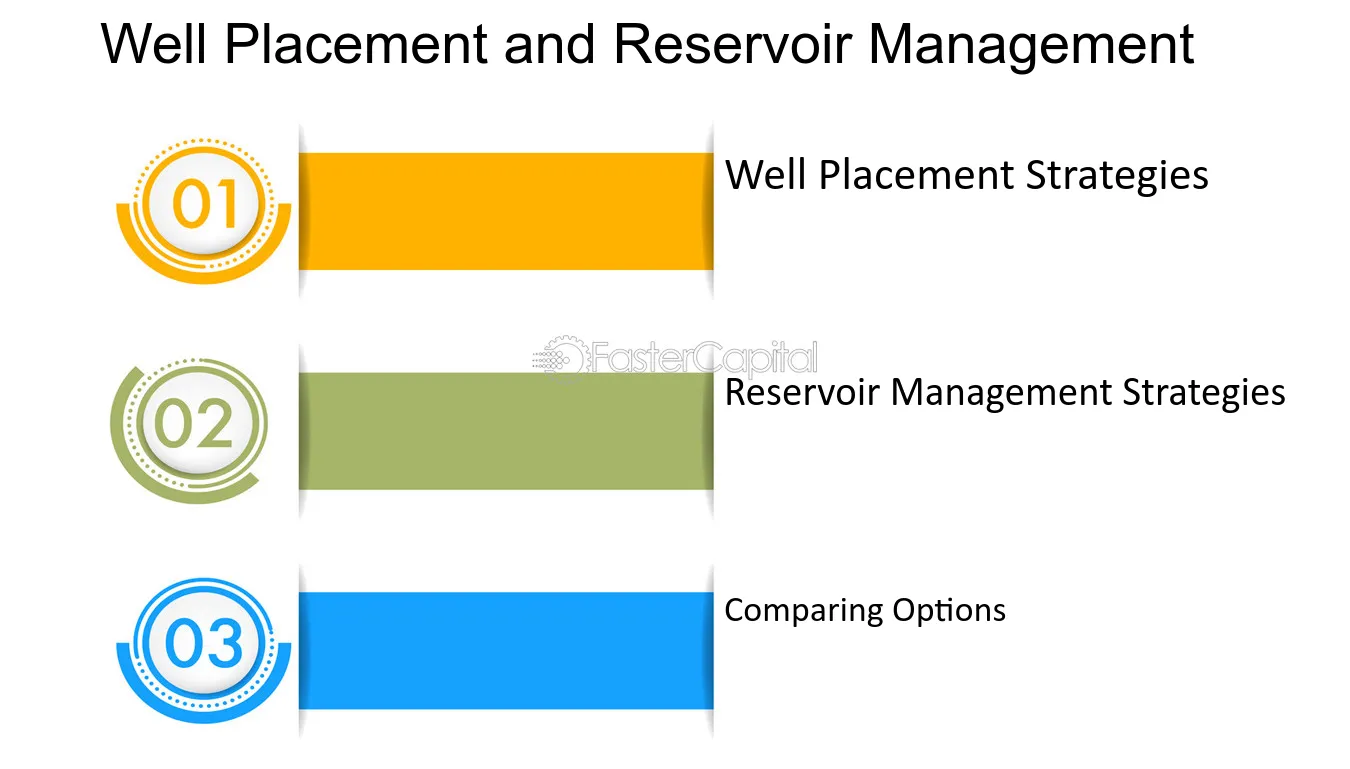 Well Placement and Reservoir Management

01

Well Placement Strategies

02

Reservoir Management Strategies

03

Comparing Options

FasterCapital